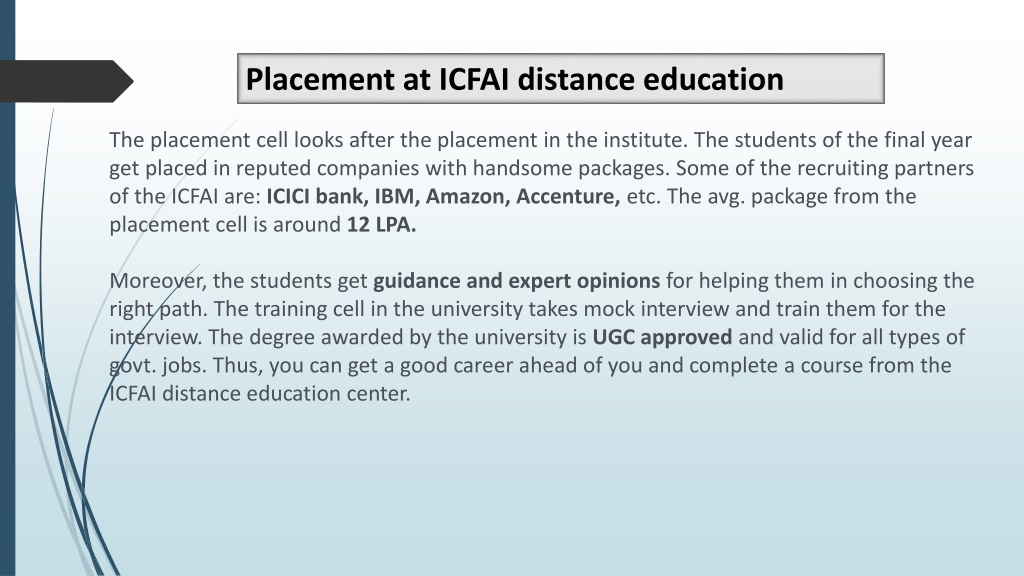 Placement at ICFAI distance education

The placement cell looks after the placement in the institute. The students of the final year get placed in reputed companies with handsome packages. Some of the recruiting partners of the ICFAI are: ICICI bank, IBM, Amazon, Accenture, etc. The avg. package from the placement cell is around 12 LPA.

Moreover, the students get guidance and expert opinions for helping them in choosing the right path. The training cell in the university takes mock interview and train them for the interview. The degree awarded by the university is UGC approved and valid for all types of govt. jobs. Thus, you can get a good career ahead of you and complete a course from the ICFAI distance education center.